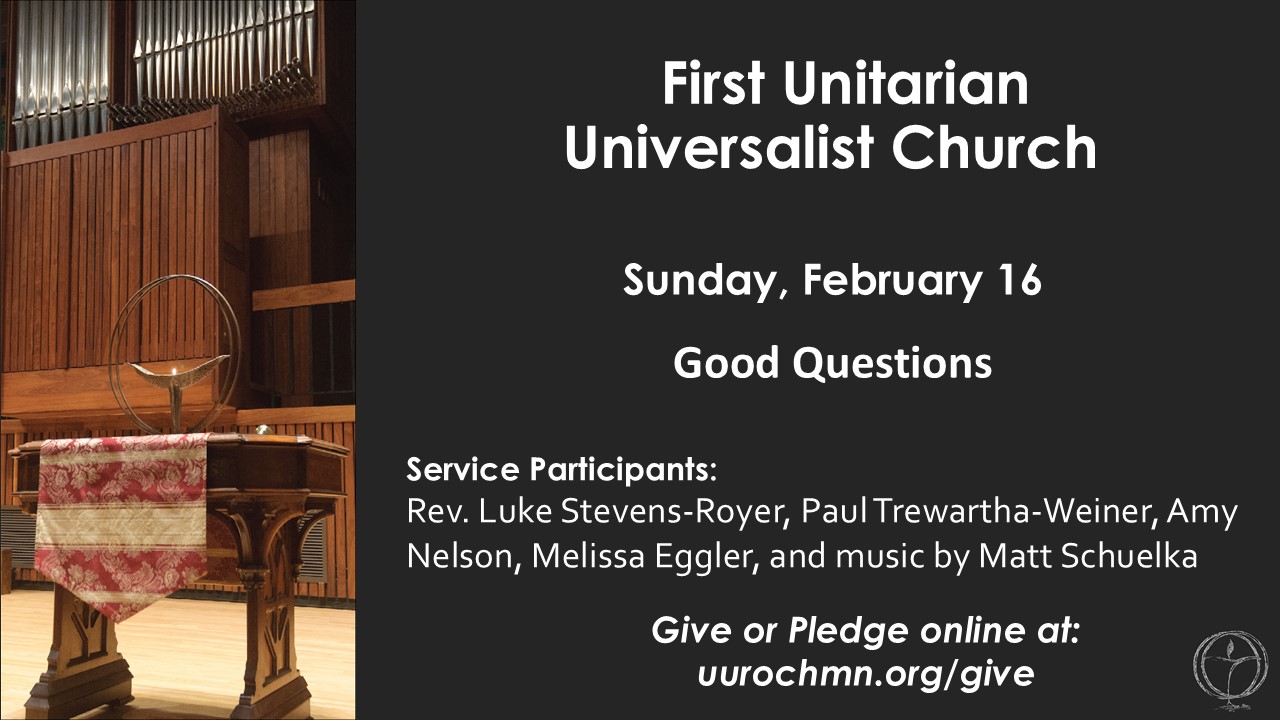 First Unitarian Universalist Church

Sunday, February 16

Good Questions

Service Participants:
Rev. Luke Stevens-Royer, Paul Trewartha-Weiner, Amy Nelson, Melissa Eggler, and music by Matt Schuelka

Give or Pledge online at:
uurochmn.org/give